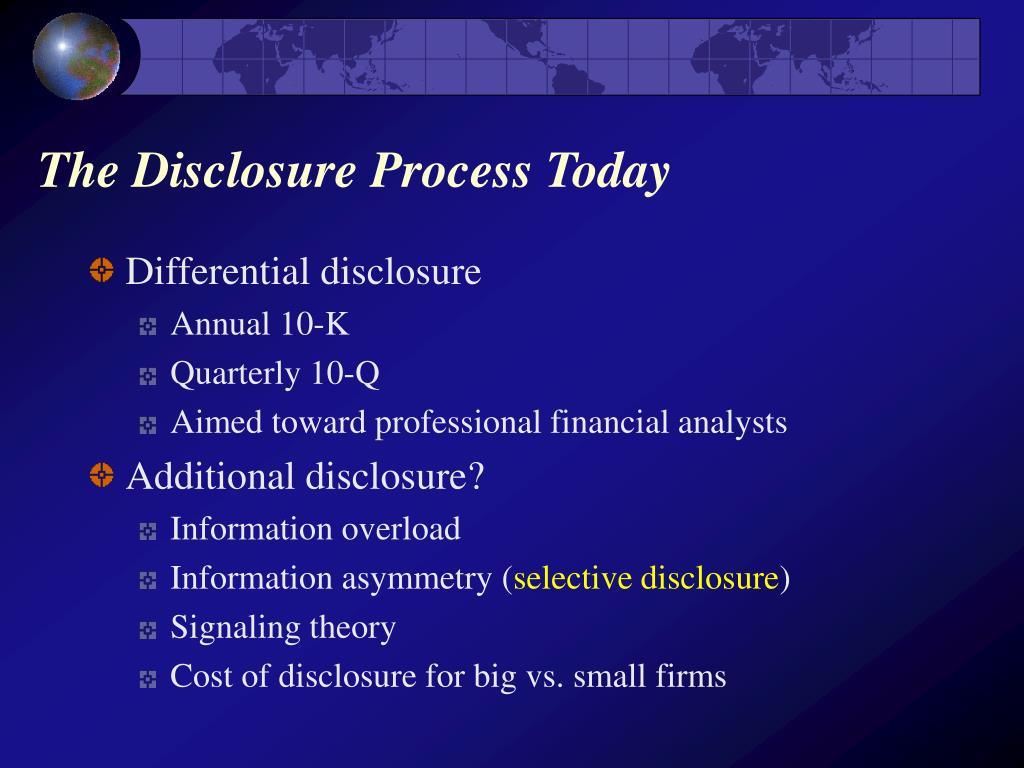 The Disclosure Process Today

Differential disclosure
Annual 10-K
Quarterly 10-Q
Aimed toward professional financial analysts

Additional disclosure?
Information overload
Information asymmetry (selective disclosure)
Signaling theory
Cost of disclosure for big vs. small firms